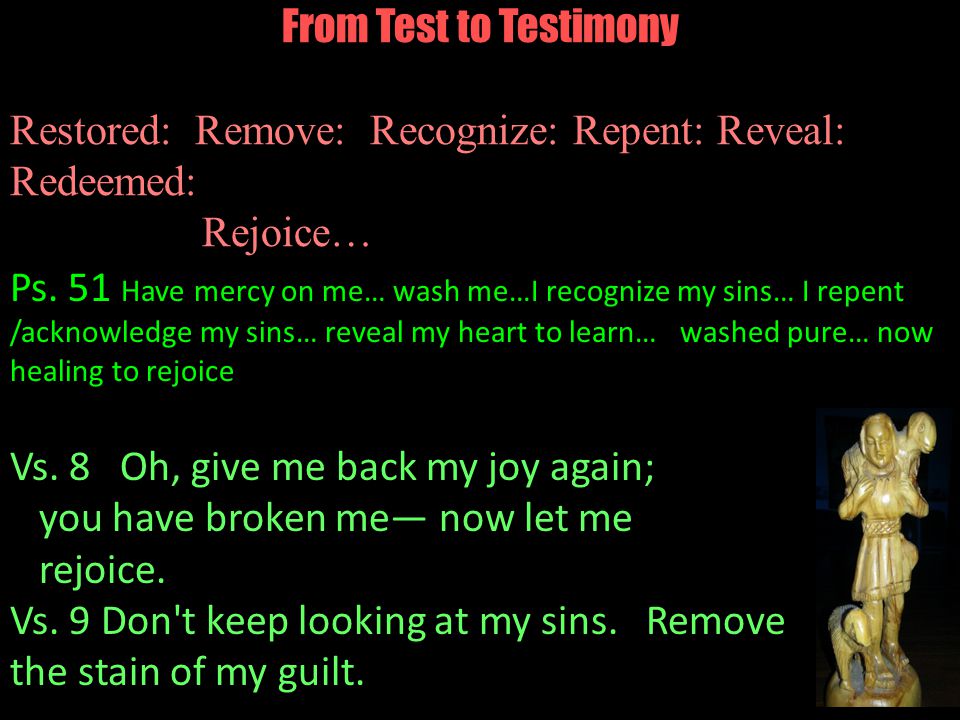 From Test to Testimony

Restored: Remove: Recognize: Repent: Reveal: Redeemed:
Rejoice…

Ps. 51 Have mercy on me… wash me…I recognize my sins… I repent /acknowledge my sins… reveal my heart to learn… washed pure… now healing to rejoice

Vs. 8 Oh, give me back my joy again; you have broken me— now let me rejoice.
Vs. 9 Don't keep looking at my sins. Remove the stain of my guilt.